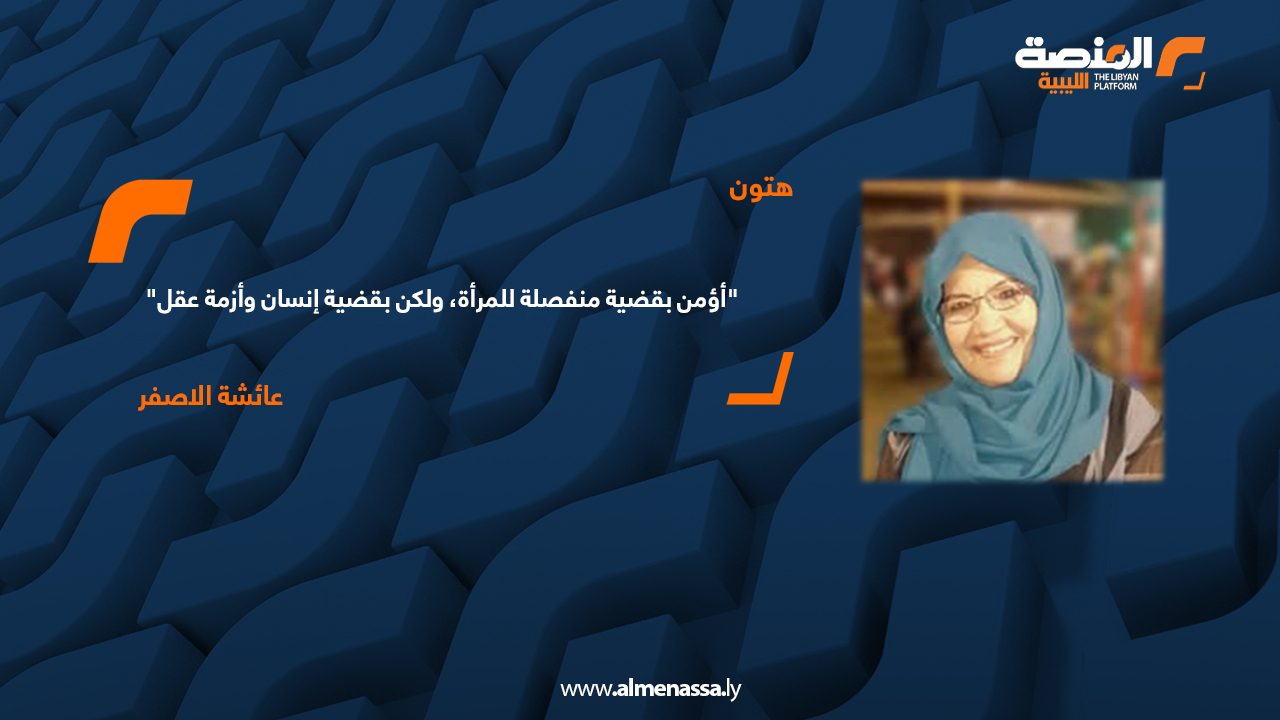 المنصة الليبية
THE LIBYAN PLATFORM

هتون

"أؤمن بقضية منفصلة للمرأة، ولكن بقضية إنسان وأزمة عقل"

عائشة الاصفر

www.almenassa.ly